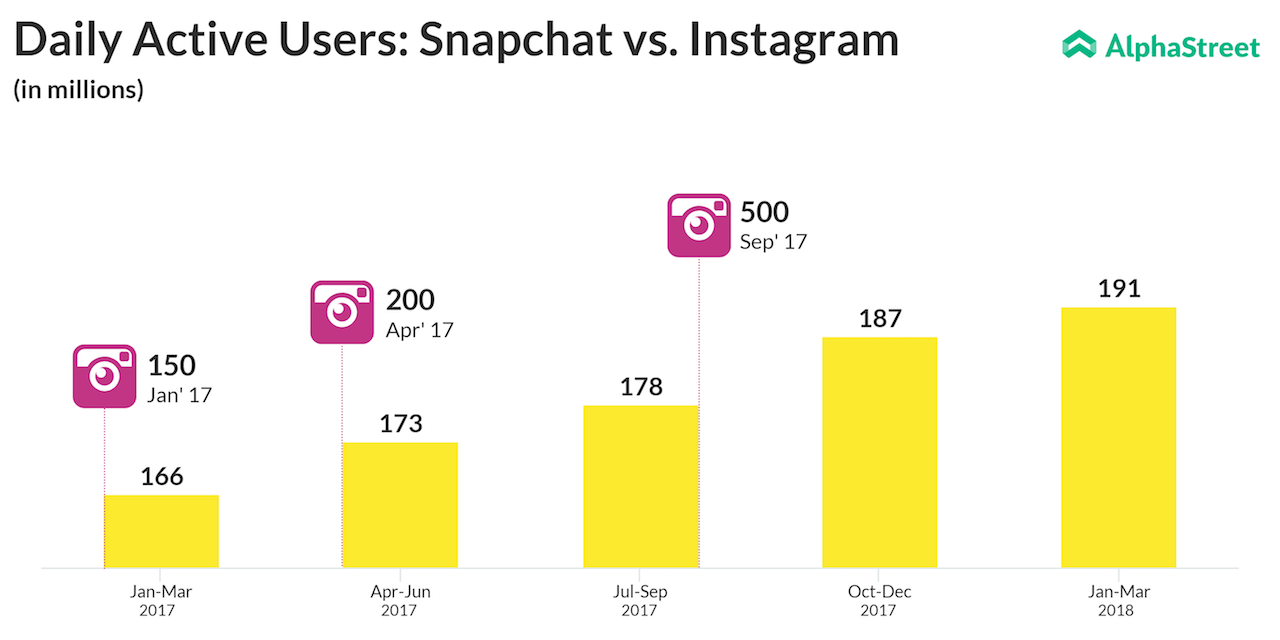 Daily Active Users: Snapchat vs. Instagram
(in millions)

AlphaStreet

150
Jan' 17

200
Apr' 17

500
Sep' 17

166

173

178

187

191

Jan-Mar
2017

Apr-Jun
2017

Jul-Sep
2017

Oct-Dec
2017

Jan-Mar
2018